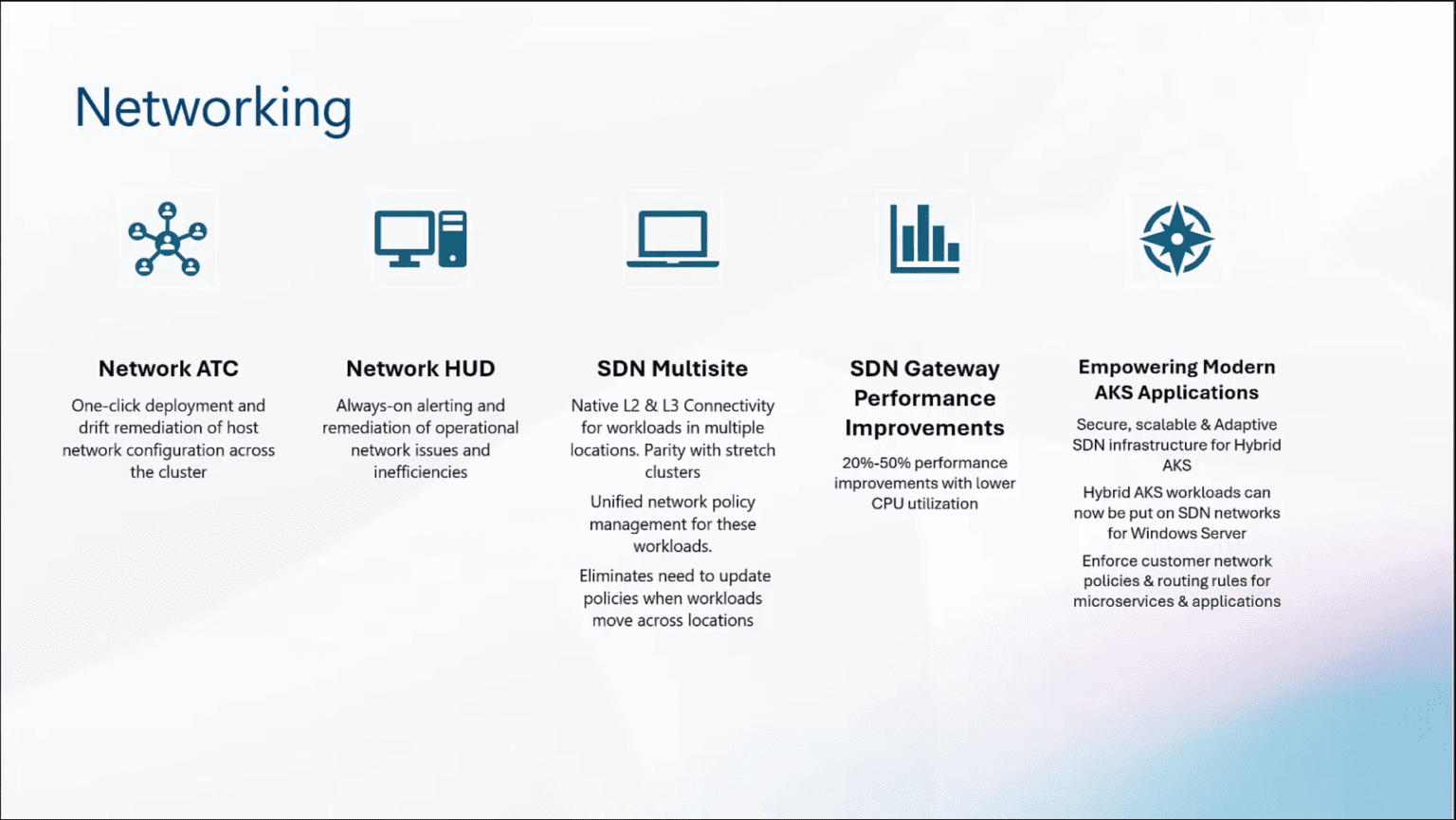 Networking

Network ATC

One-click deployment and drift remediation of host network configuration across the cluster

Network HUD

Always-on alerting and remediation of operational network issues and inefficiencies

SDN Multisite

Native L2 & L3 Connectivity for workloads in multiple locations. Parity with stretch clusters

Unified network policy management for these workloads.

Eliminates need to update policies when workloads move across locations

SDN Gateway Performance Improvements

20%-50% performance improvements with lower CPU utilization

Empowering Modern AKS Applications

Secure, scalable & Adaptive SDN infrastructure for Hybrid AKS

Hybrid AKS workloads can now be put on SDN networks for Windows Server

Enforce customer network policies & routing rules for microservices & applications